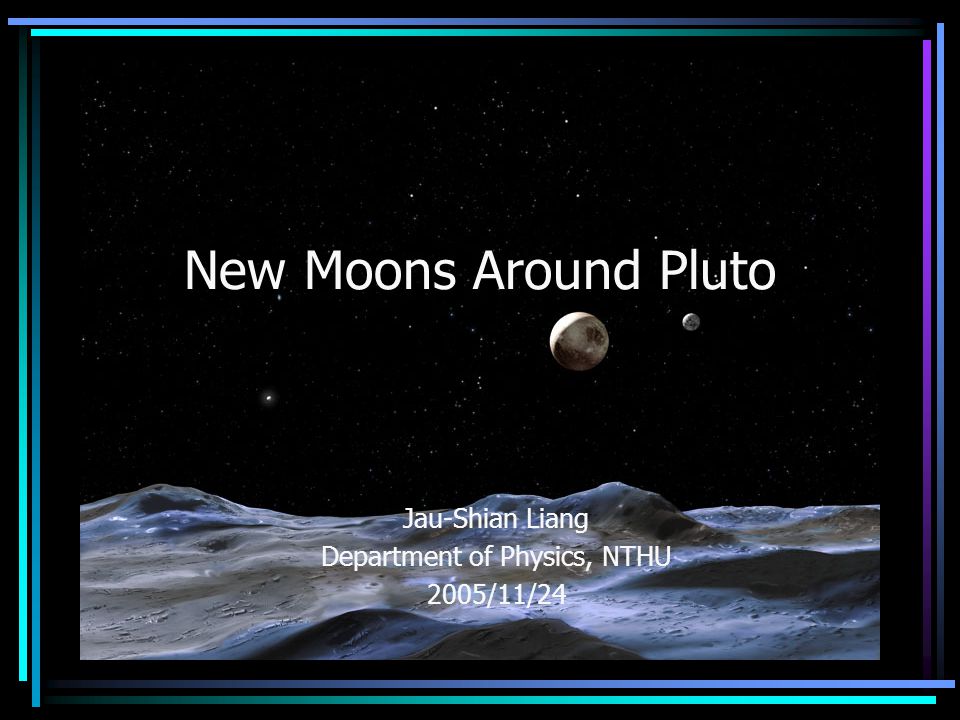 New Moons Around Pluto

Jau-Shian Liang
Department of Physics, NTHU
2005/11/24